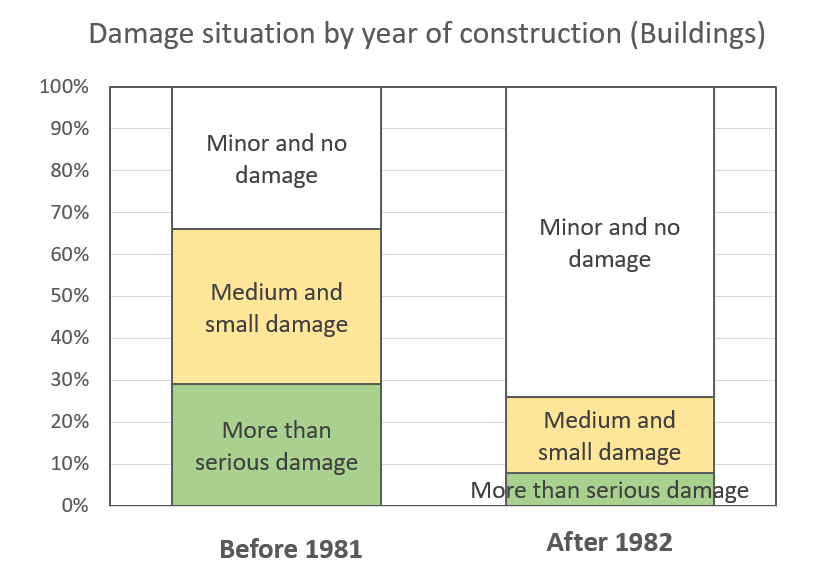 Damage situation by year of construction (Buildings)

100%
90%
80%
70%
60%
50%
40%
30%
20%
10%
0%

Minor and no damage

Medium and small damage

More than serious damage

Minor and no damage

Medium and small damage

More than serious damage

Before 1981

After 1982